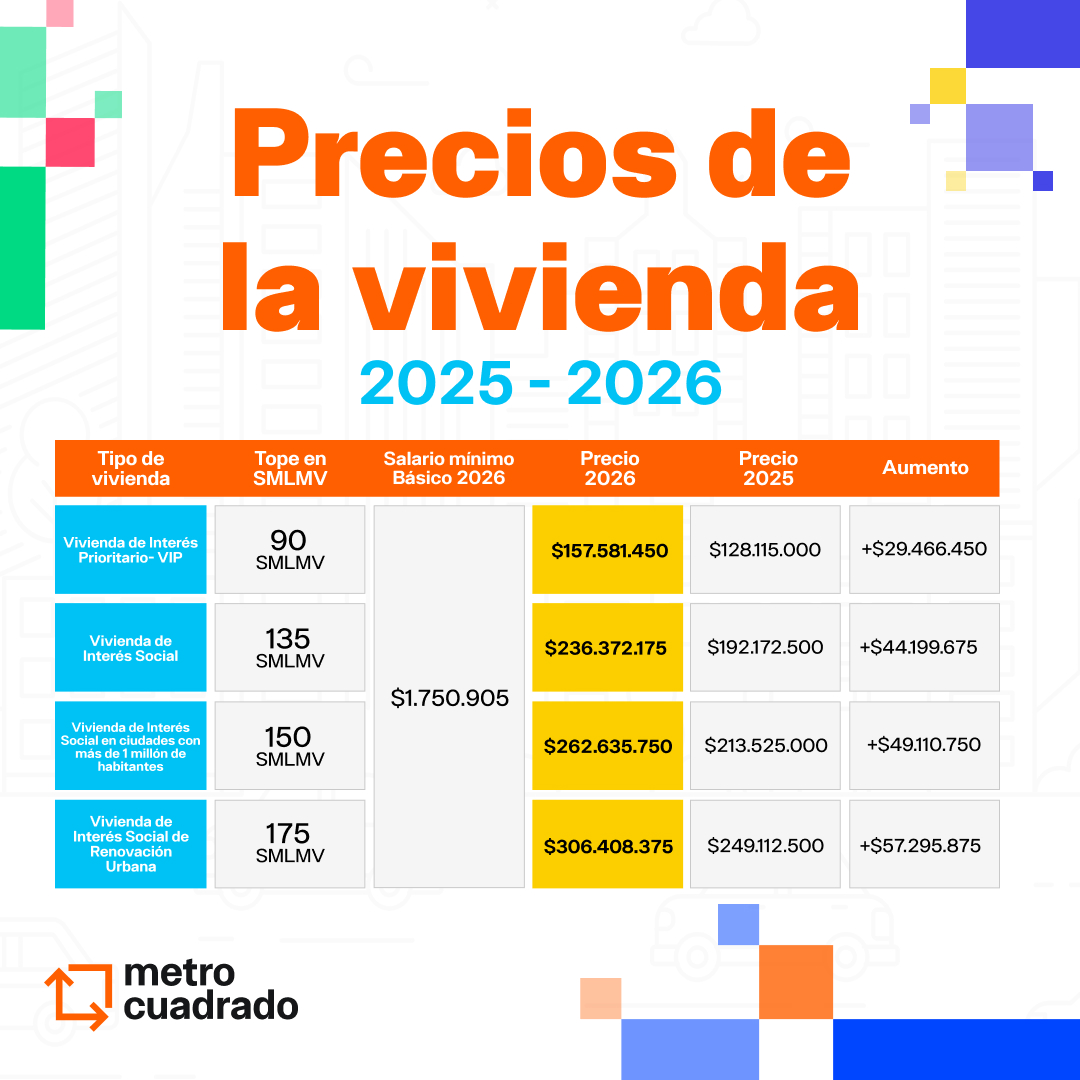 Precios de la vivienda
2025 - 2026

| Tipo de vivienda | Tope en SMLMV | Salario mínimo Básico 2026 | Precio 2026 | Precio 2025 | Aumento |
|---|---|---|---|---|---|
| Vivienda de Interés Prioritario- VIP | 90 SMLMV | $1.750.905 | $157.581.450 | $128.115.000 | +$29.466.450 |
| Vivienda de Interés Social | 135 SMLMV | | $236.372.175 | $192.172.500 | +$44.199.675 |
| Vivienda de Interés Social en ciudades con más de 1 millón de habitantes | 150 SMLMV | | $262.635.750 | $213.525.000 | +$49.110.750 |
| Vivienda de Interés Social de Renovación Urbana | 175 SMLMV | | $306.408.375 | $249.112.500 | +$57.295.875 |

metro cuadrado